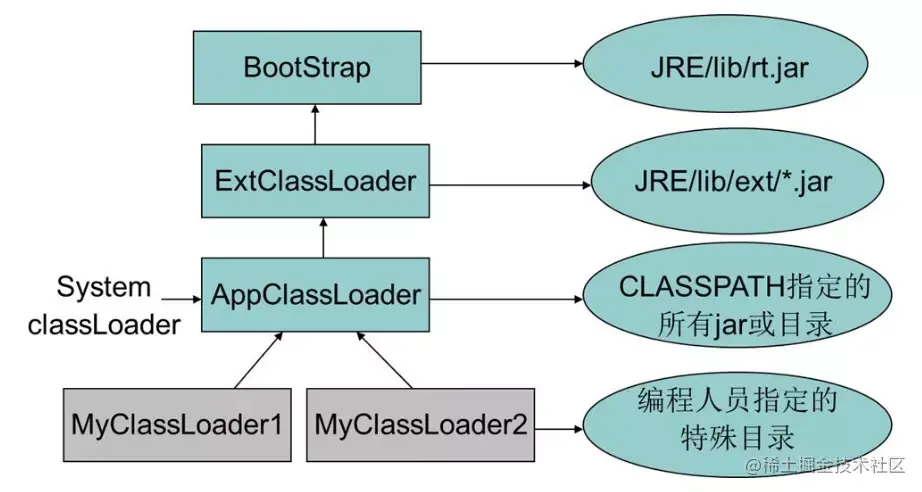 BootStrap

JRE/lib/rt.jar

ExtClassLoader

JRE/lib/ext/*.jar

System classLoader

AppClassLoader

CLASSPATH指定的所有jar或目录

MyClassLoader1

MyClassLoader2

编程人员指定的特殊目录

@稀土掘金技术社区